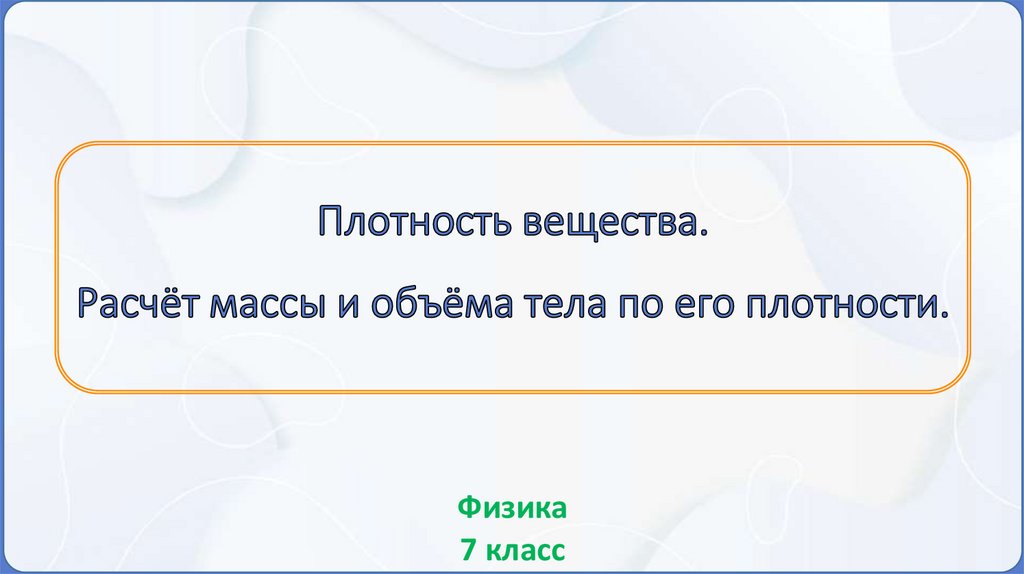 Плотность вещества.

Расчёт массы и объёма тела по его плотности.

Физика
7 класс